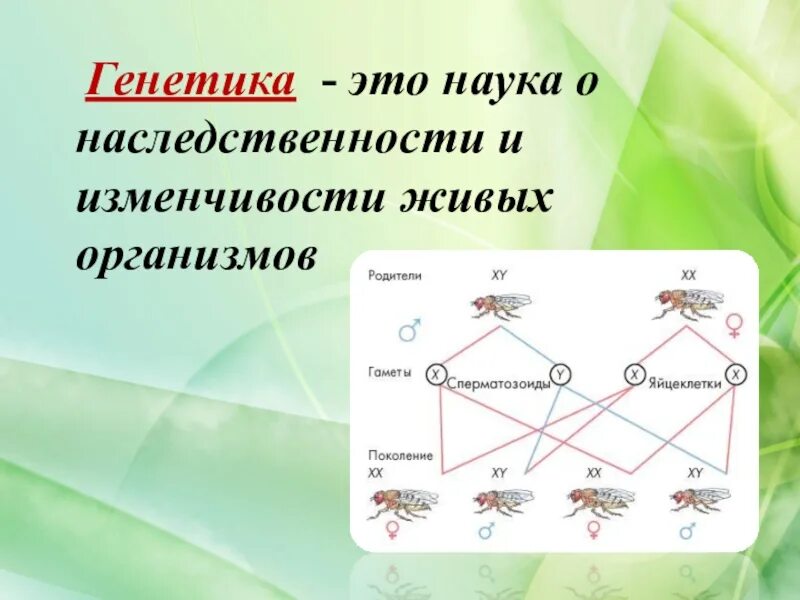 Генетика - это наука о наследственности и изменчивости живых организмов

Родители XY XX
♂ ♀
Гаметы X Сперматозоиды Y X Яйцеклетки X
Поколение
XX XY XX XY
♀ ♂ ♀ ♂